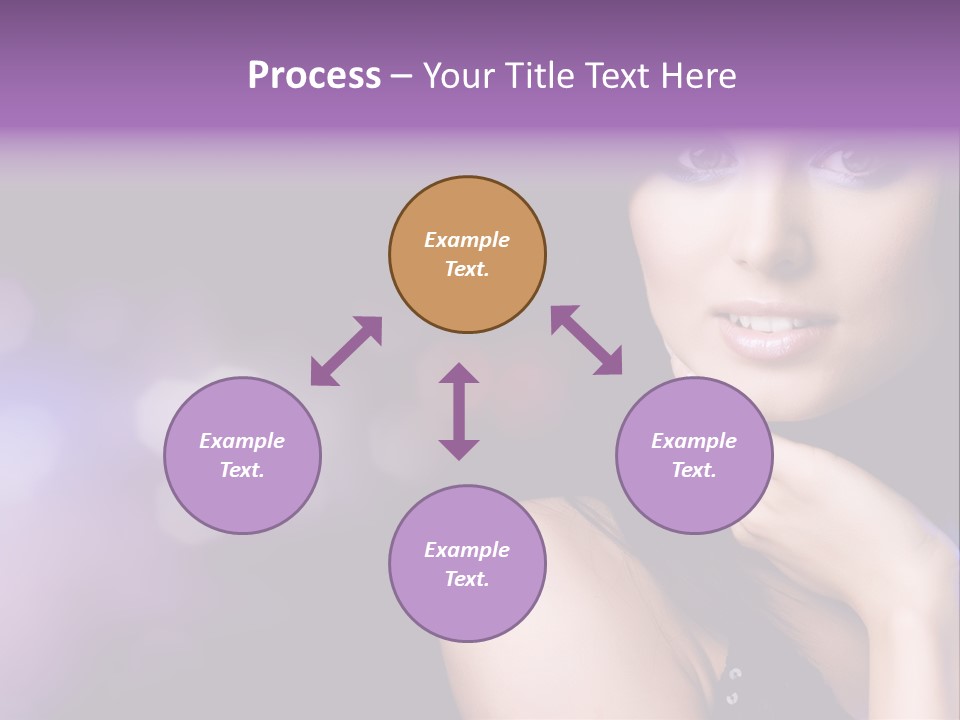 Process – Your Title Text Here

Example Text.

Example Text.

Example Text.

Example Text.